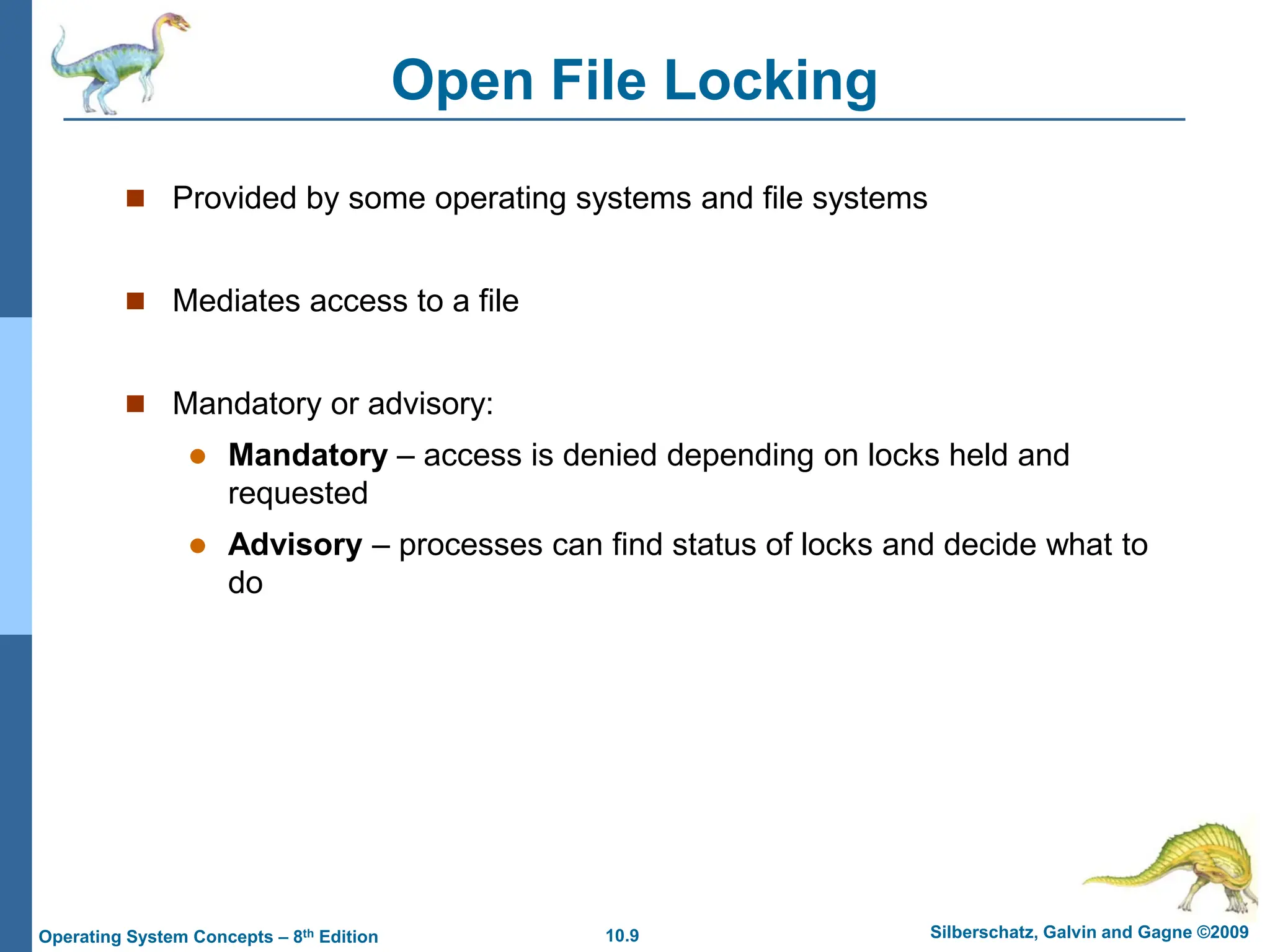 Open File Locking

Provided by some operating systems and file systems

Mediates access to a file

Mandatory or advisory:

Mandatory – access is denied depending on locks held and requested

Advisory – processes can find status of locks and decide what to do

Operating System Concepts – 8th Edition

10.9

Silberschatz, Galvin and Gagne ©2009